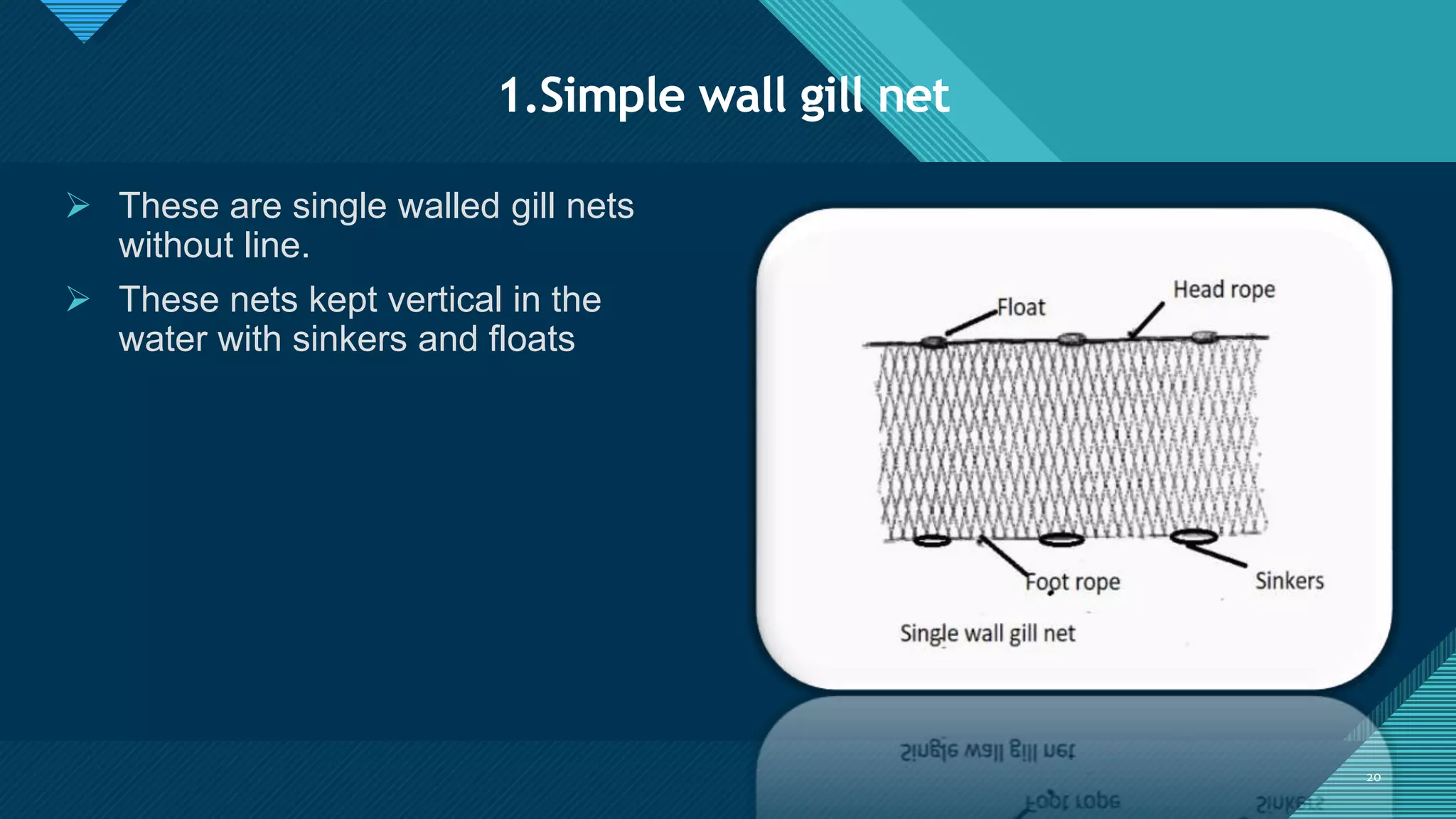 1.Simple wall gill net

➢ These are single walled gill nets without line.

➢ These nets kept vertical in the water with sinkers and floats

Float

Head rope

Foot rope

Sinkers

Single wall gill net

20